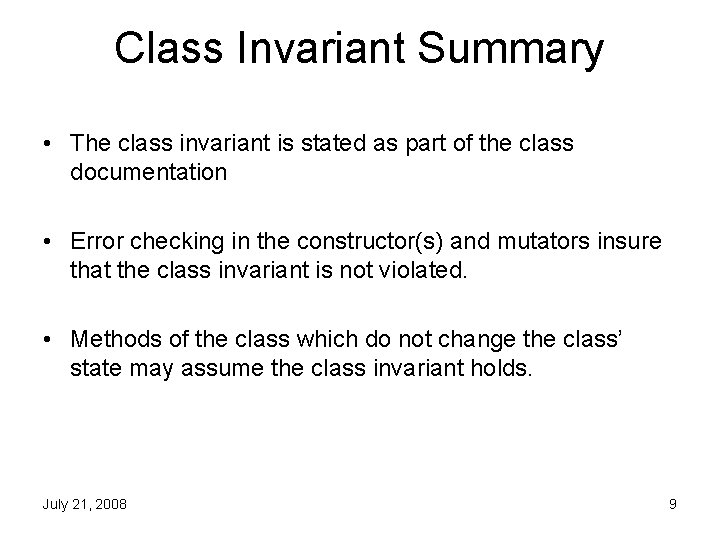 Class Invariant Summary

• The class invariant is stated as part of the class documentation

• Error checking in the constructor(s) and mutators insure that the class invariant is not violated.

• Methods of the class which do not change the class' state may assume the class invariant holds.

July 21, 2008

9